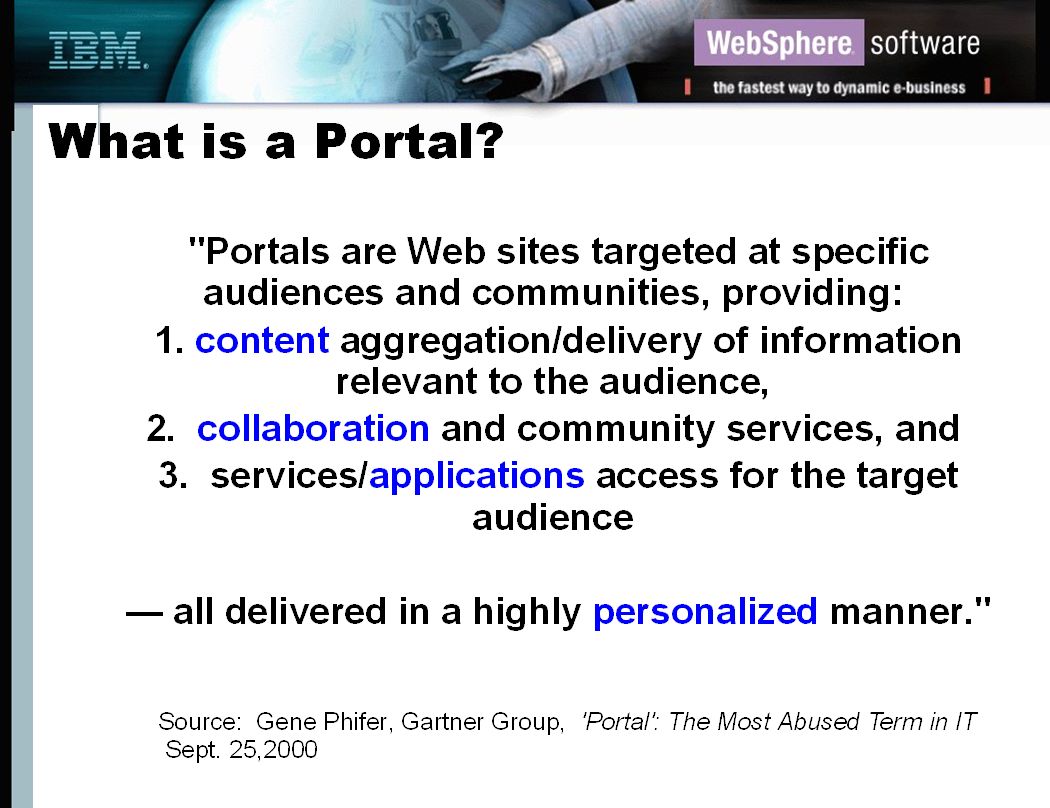 IBM

WebSphere software

the fastest way to dynamic e-business

What is a Portal?

"Portals are Web sites targeted at specific audiences and communities, providing:

1. content aggregation/delivery of information relevant to the audience,

2. collaboration and community services, and

3. services/applications access for the target audience

— all delivered in a highly personalized manner."

Source: Gene Phifer, Gartner Group, 'Portal': The Most Abused Term in IT Sept. 25,2000